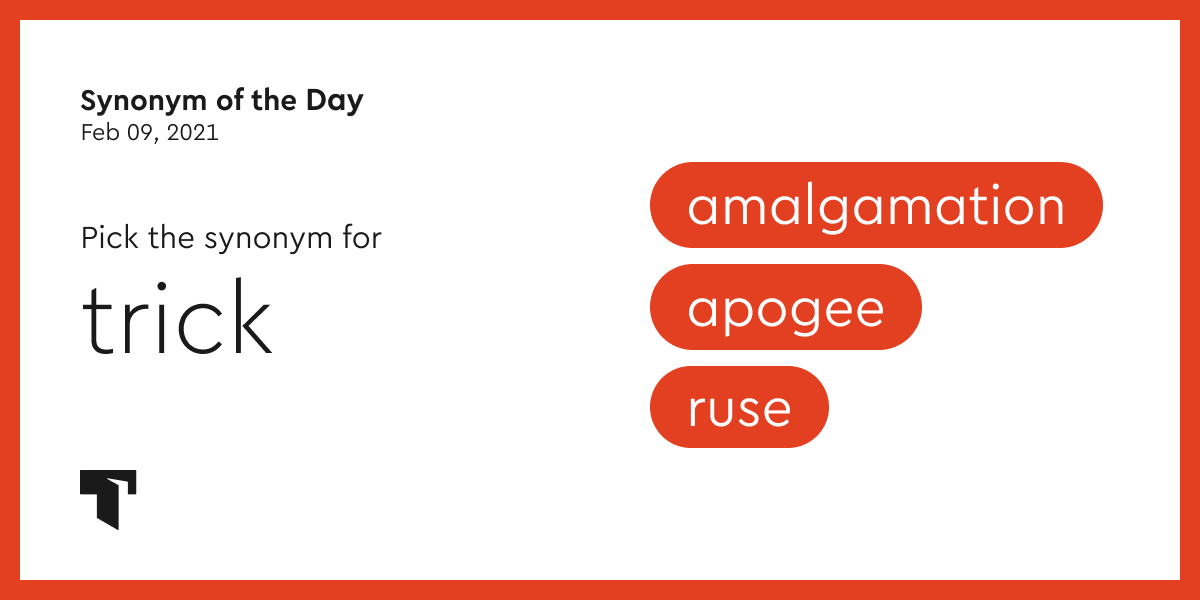 Synonym of the Day
Feb 09, 2021

Pick the synonym for

trick

amalgamation

apogee

ruse